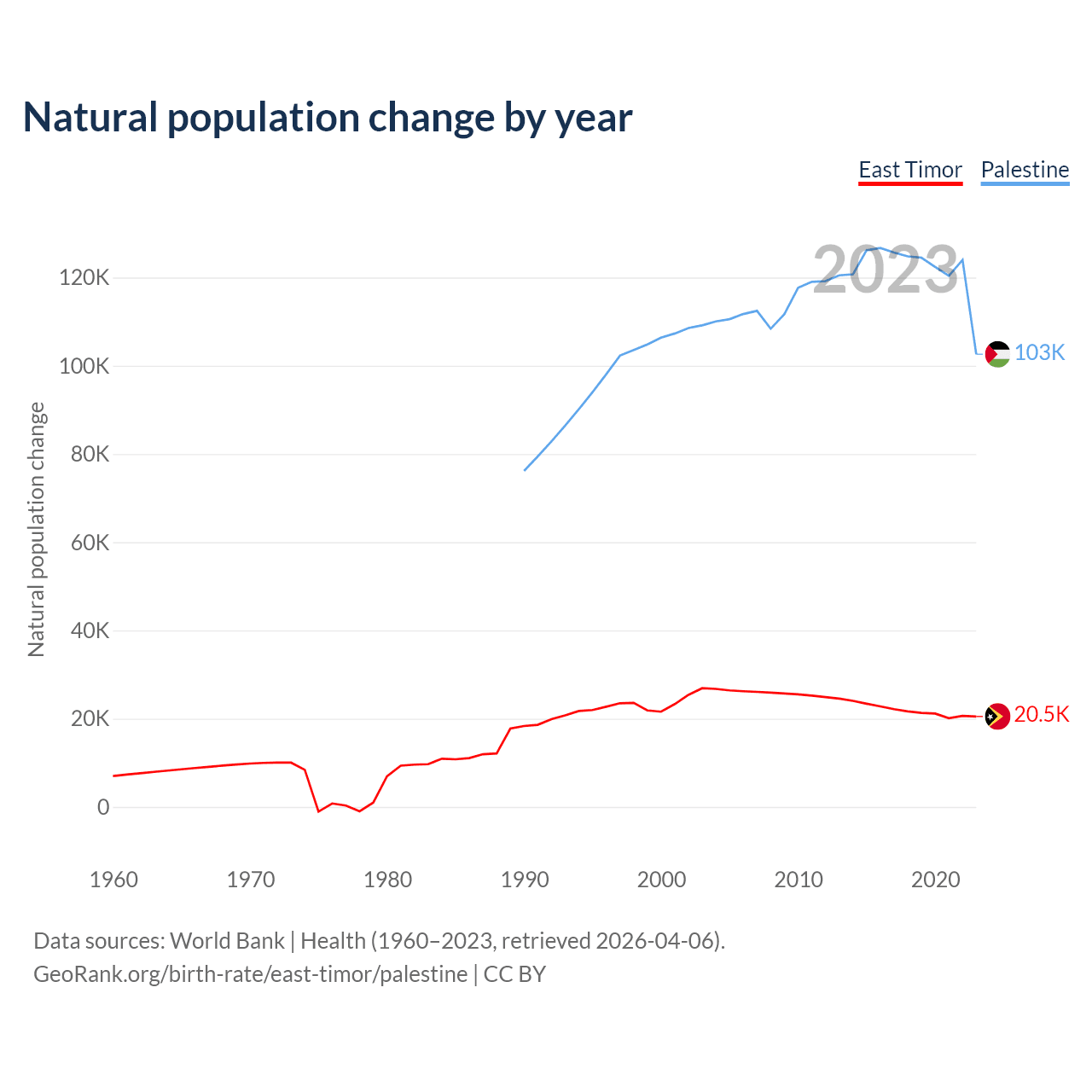 Natural population change by year

East Timor Palestine

2023

Natural population change

120K
100K
80K
60K
40K
20K
0

103K
20.5K

1960 1970 1980 1990 2000 2010 2020

Data sources: World Bank | Health (1960–2023, retrieved 2026-04-06).
GeoRank.org/birth-rate/east-timor/palestine | CC BY